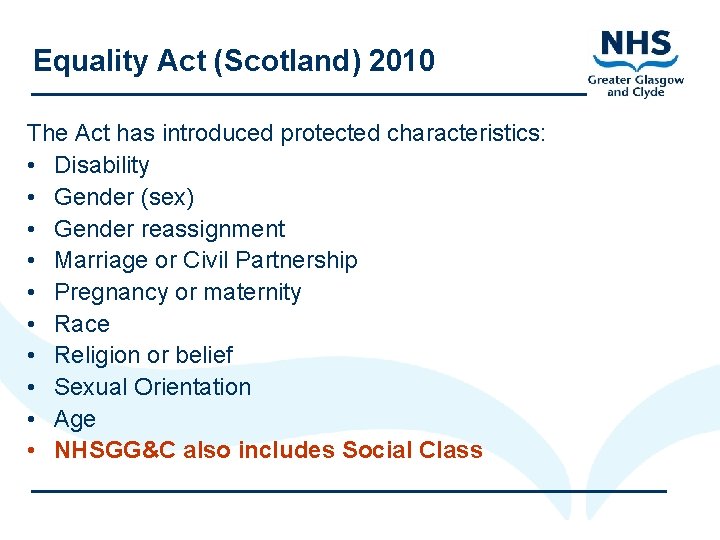 Equality Act (Scotland) 2010

NHS
Greater Glasgow and Clyde

The Act has introduced protected characteristics:
• Disability
• Gender (sex)
• Gender reassignment
• Marriage or Civil Partnership
• Pregnancy or maternity
• Race
• Religion or belief
• Sexual Orientation
• Age
• NHSGG&C also includes Social Class